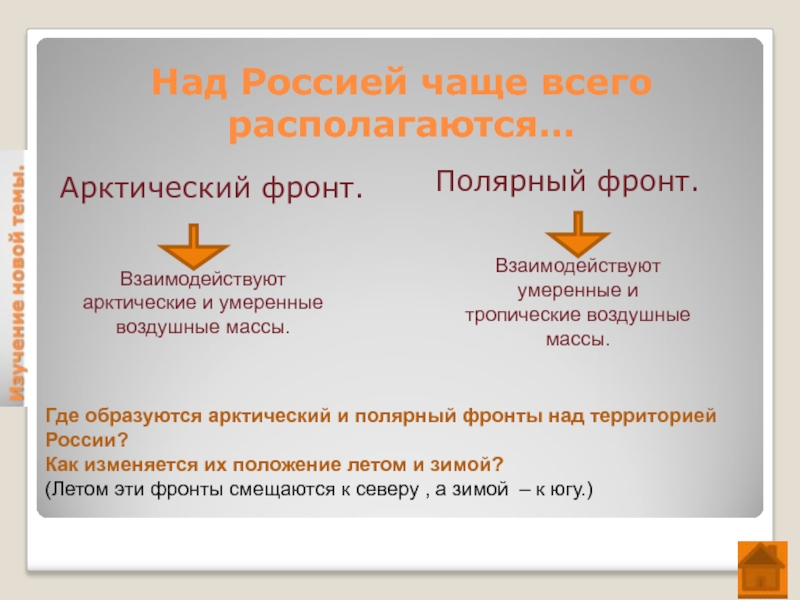 Изучение новой темы.

Над Россией чаще всего располагаются…

Арктический фронт.

Взаимодействуют арктические и умеренные воздушные массы.

Полярный фронт.

Взаимодействуют умеренные и тропические воздушные массы.

Где образуются арктический и полярный фронты над территорией России?
Как изменяется их положение летом и зимой?
(Летом эти фронты смещаются к северу , а зимой – к югу.)